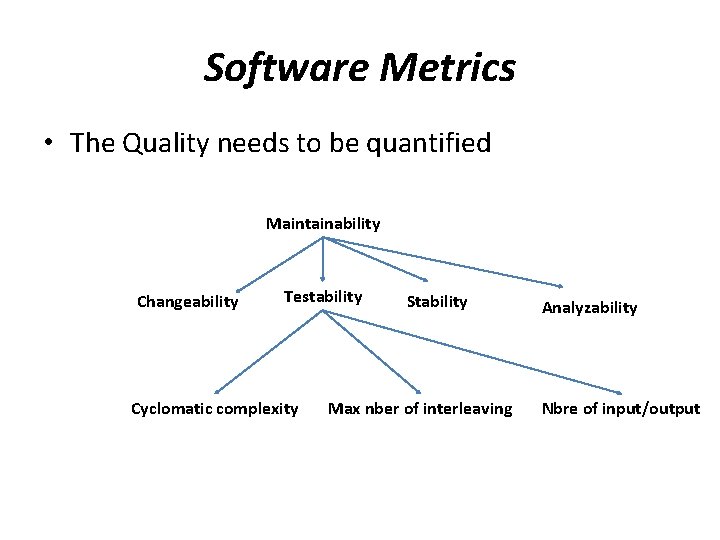 Software Metrics

• The Quality needs to be quantified

Maintainability

Changeability

Testability

Stability

Analyzability

Cyclomatic complexity

Max nber of interleaving

Nbre of input/output